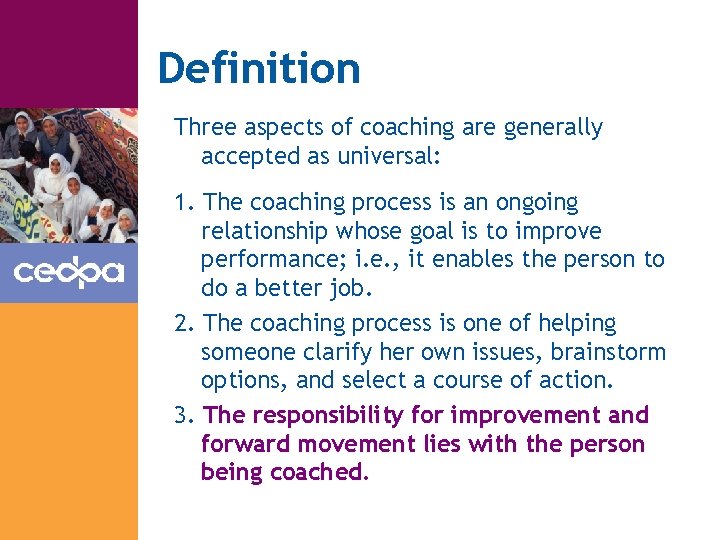 cedpa

Definition

Three aspects of coaching are generally accepted as universal:

1. The coaching process is an ongoing relationship whose goal is to improve performance; i.e., it enables the person to do a better job.

2. The coaching process is one of helping someone clarify her own issues, brainstorm options, and select a course of action.

3. The responsibility for improvement and forward movement lies with the person being coached.